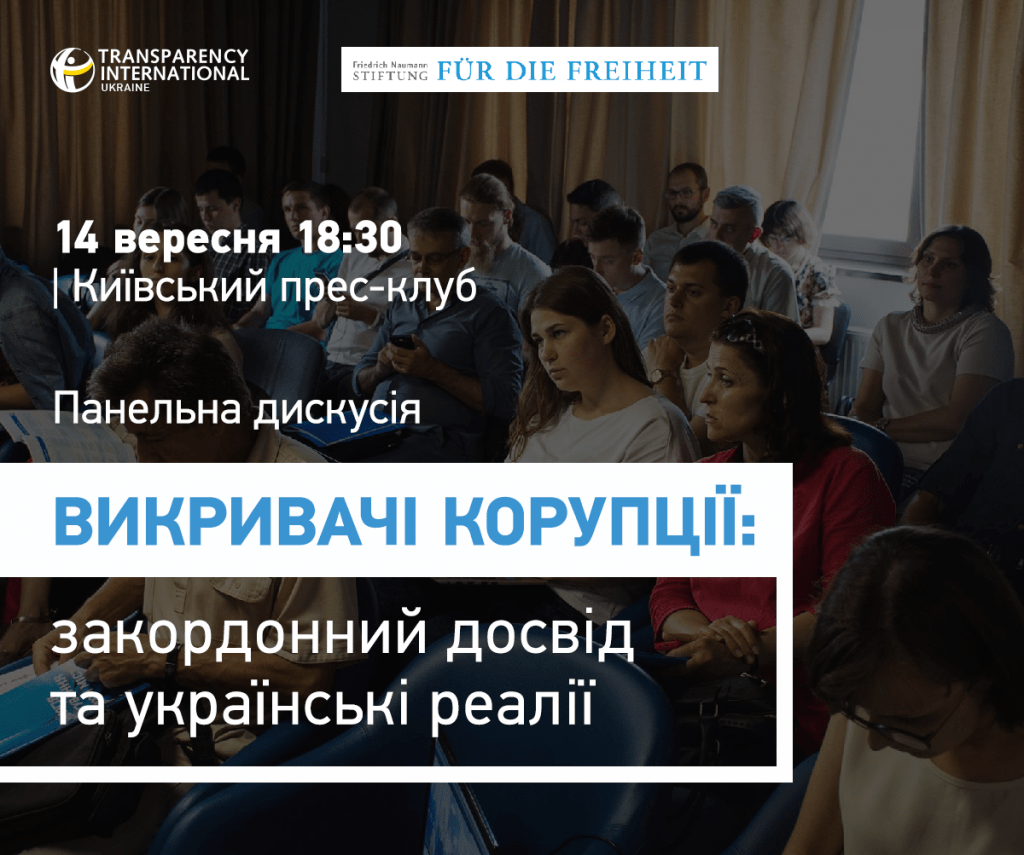 TRANSPARENCY INTERNATIONAL UKRAINE

Friedrich Naumann STIFTUNG FÜR DIE FREIHEIT

14 вересня 18:30
| Київський прес-клуб

Панельна дискусія

ВИКРИВАЧІ КОРУПЦІЇ:

закордонний досвід та українські реалії